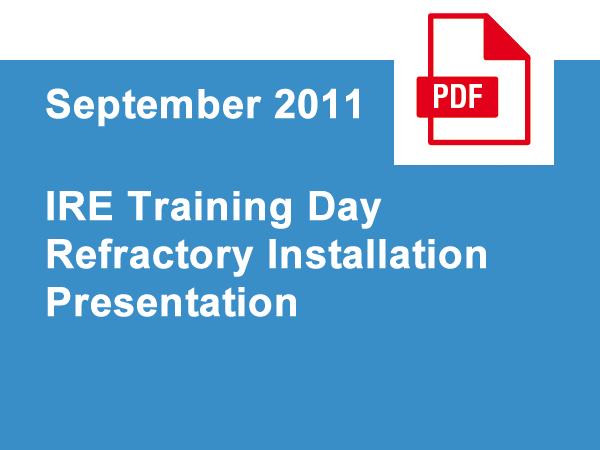 September 2011

PDF

IRE Training Day Refractory Installation Presentation